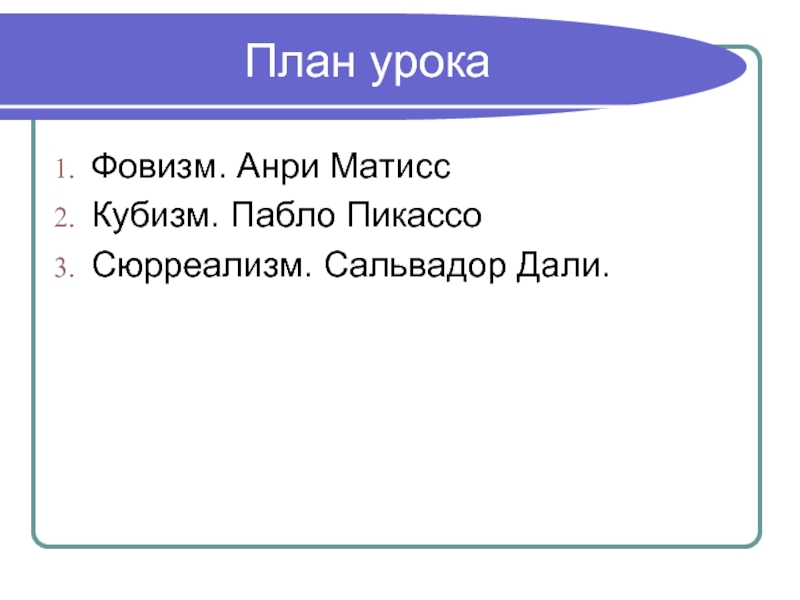 План урока

1. Фовизм. Анри Матисс
2. Кубизм. Пабло Пикассо
3. Сюрреализм. Сальвадор Дали.